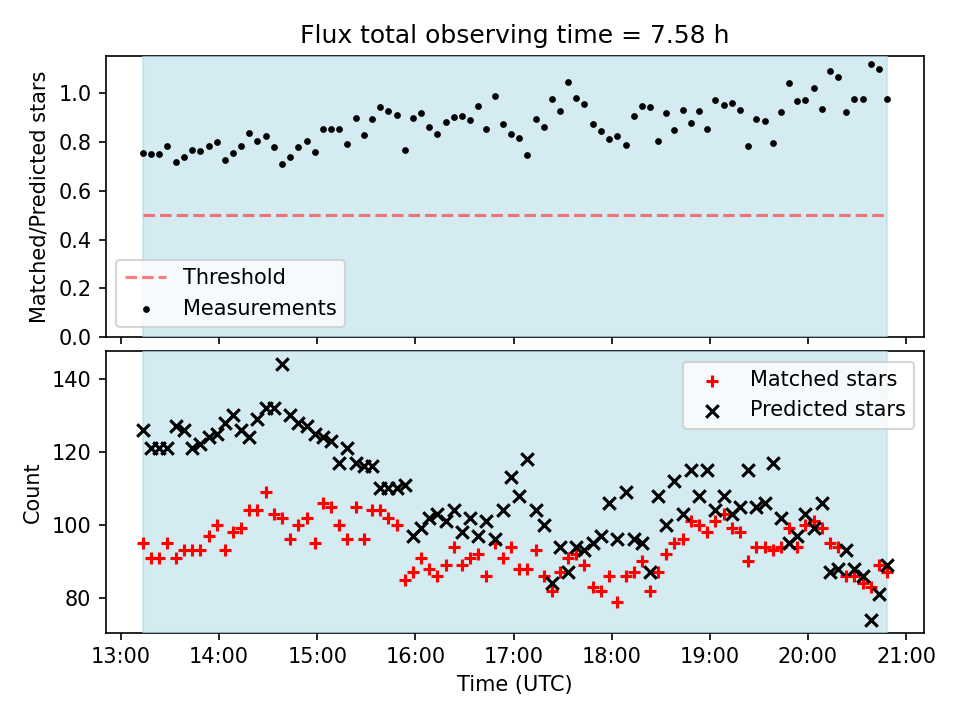 Flux total observing time = 7.58 h

Matched/Predicted stars

1.0
0.8
0.6
0.4
0.2
0.0

Threshold
Measurements

Count

140
120
100
80

Matched stars
Predicted stars

13:00 14:00 15:00 16:00 17:00 18:00 19:00 20:00 21:00

Time (UTC)